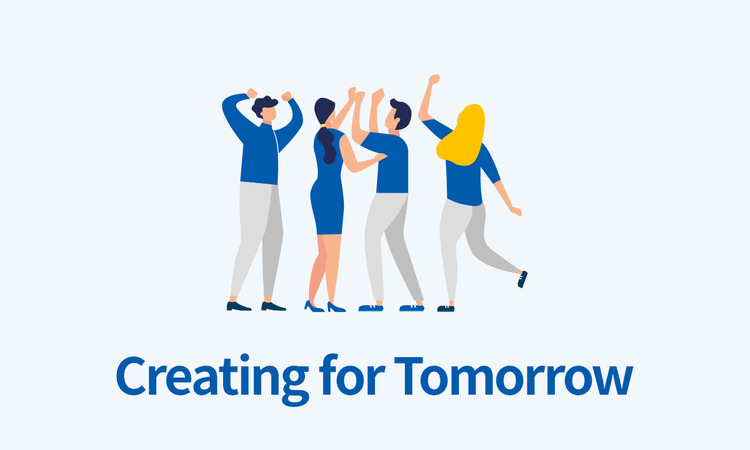 Creating for Tomorrow